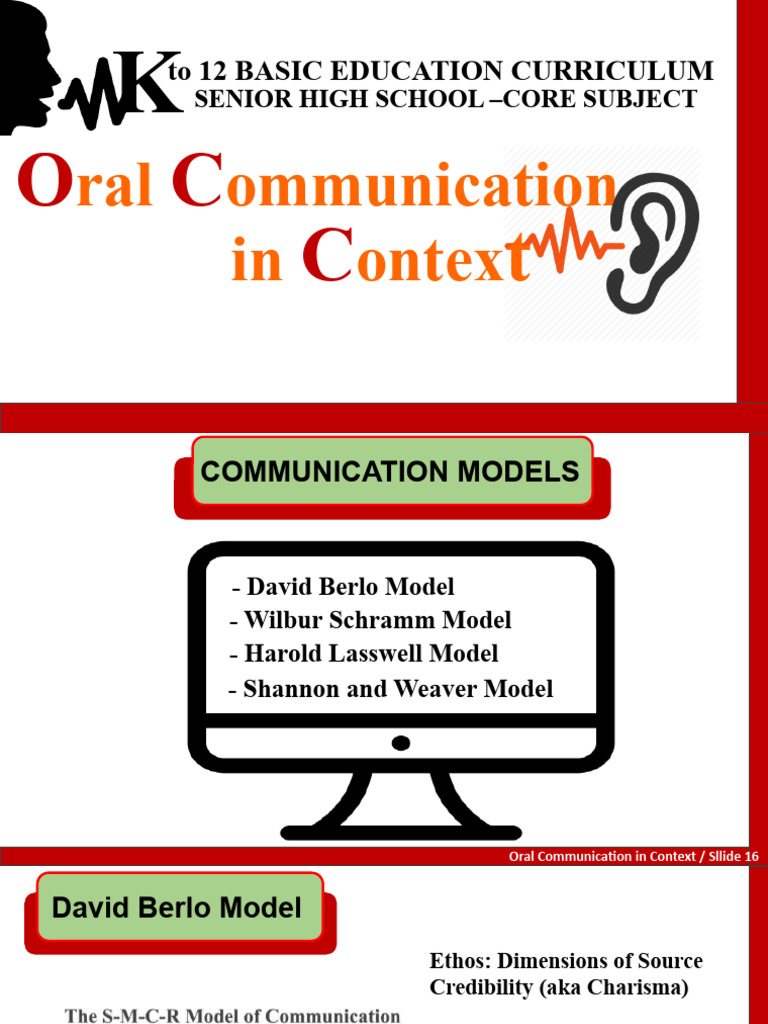 K to 12 BASIC EDUCATION CURRICULUM
SENIOR HIGH SCHOOL –CORE SUBJECT

Oral Communication in Context

COMMUNICATION MODELS

- David Berlo Model
- Wilbur Schramm Model
- Harold Lasswell Model
- Shannon and Weaver Model

Oral Communication in Context / Sllide 16

David Berlo Model

Ethos: Dimensions of Source Credibility (aka Charisma)

The S-M-C-R Model of Communication